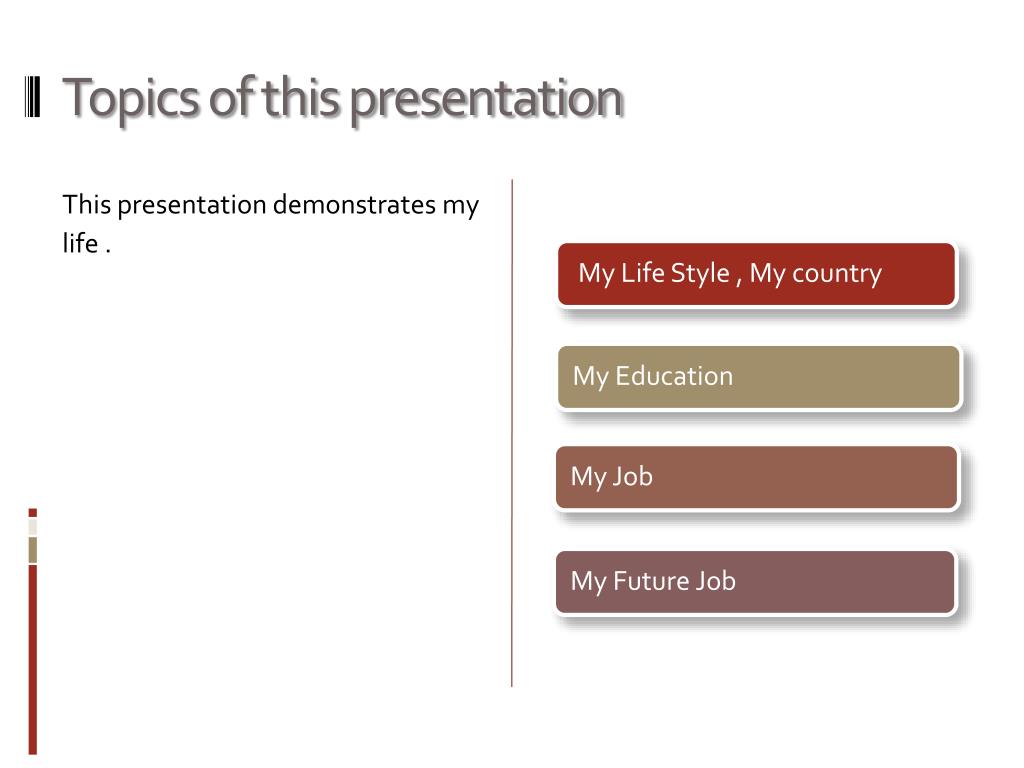 Topics of this presentation

This presentation demonstrates my life .

My Life Style , My country

My Education

My Job

My Future Job